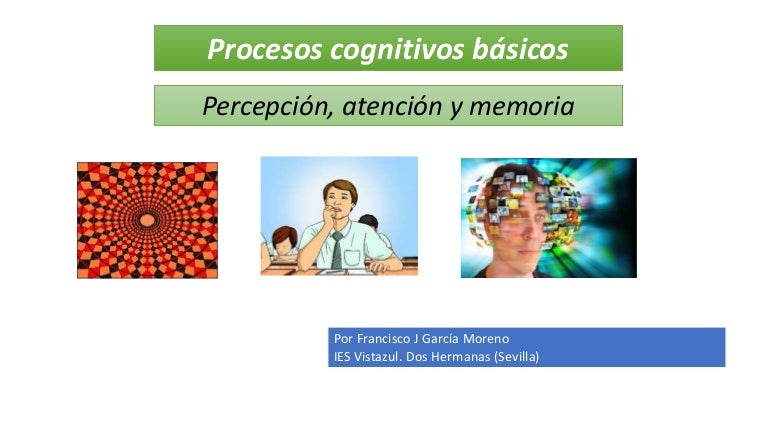 Procesos cognitivos básicos

Percepción, atención y memoria

Por Francisco J García Moreno
IES Vistazul. Dos Hermanas (Sevilla)